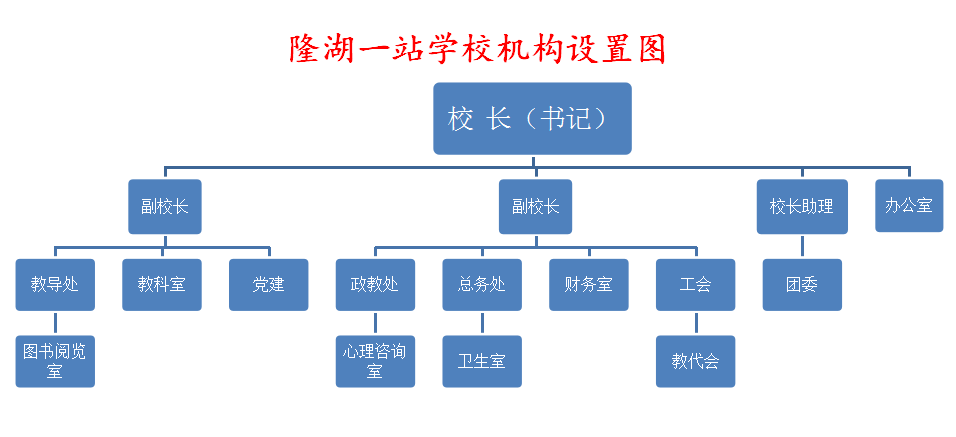 隆湖一站学校机构设置图

校 长（书记）

副校长

副校长

校长助理

办公室

教导处

教科室

党建

政教处

总务处

财务室

工会

团委

图书阅览室

心理咨询室

卫生室

教代会